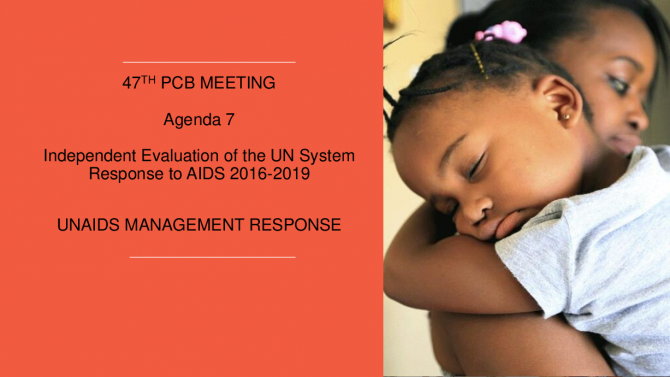 47$^{TH}$ PCB MEETING

Agenda 7

Independent Evaluation of the UN System Response to AIDS 2016-2019

UNAIDS MANAGEMENT RESPONSE